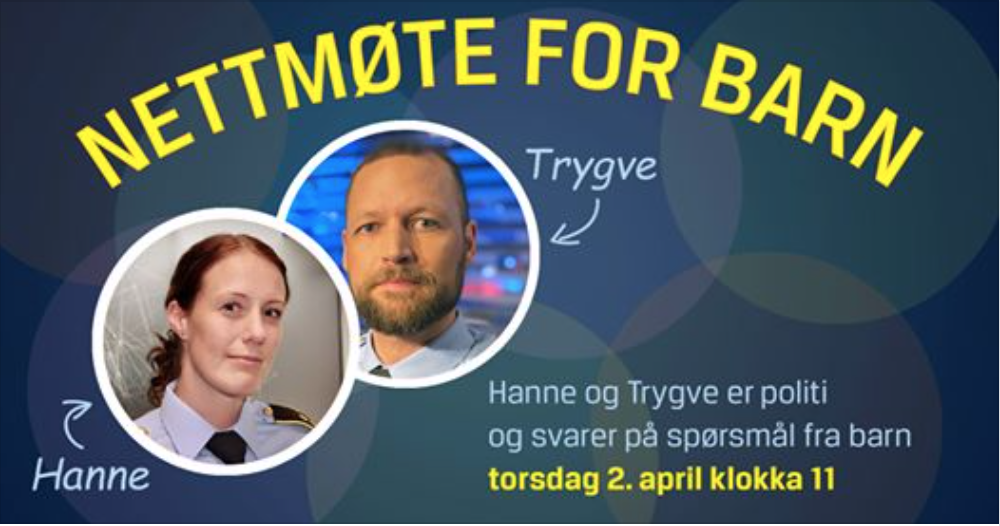 NETTMØTE FOR BARN

Trygve

Hanne

Hanne og Trygve er politi og svarer på spørsmål fra barn

torsdag 2. april klokka 11